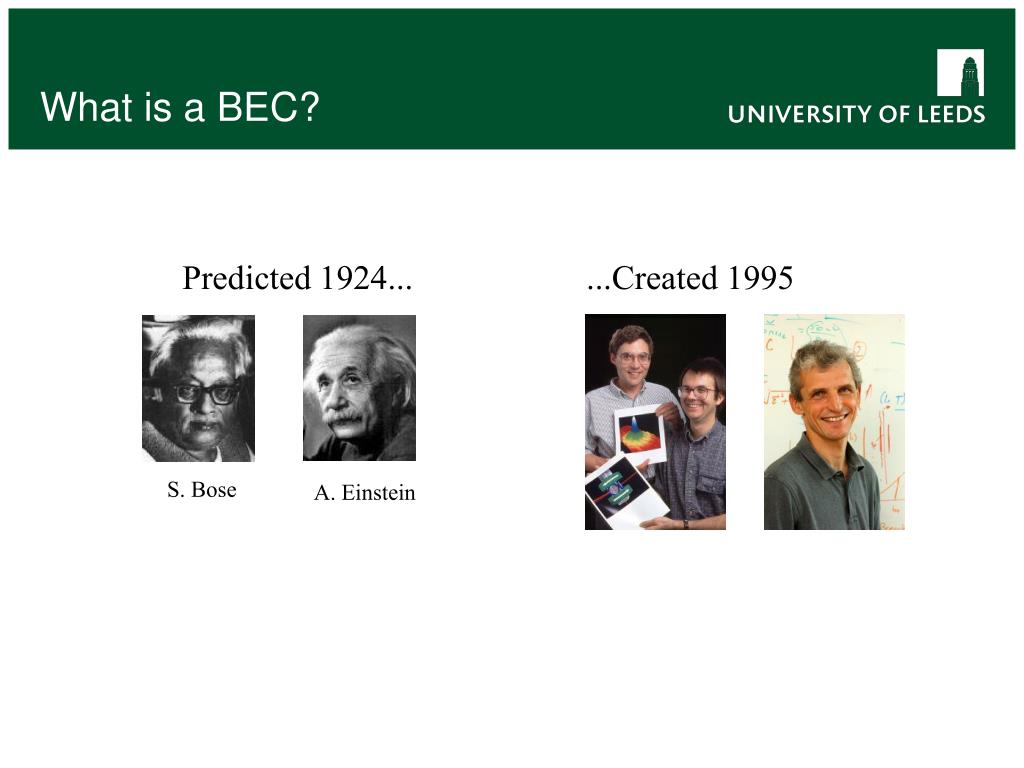 What is a BEC?

UNIVERSITY OF LEEDS

Predicted 1924...

...Created 1995

S. Bose

A. Einstein